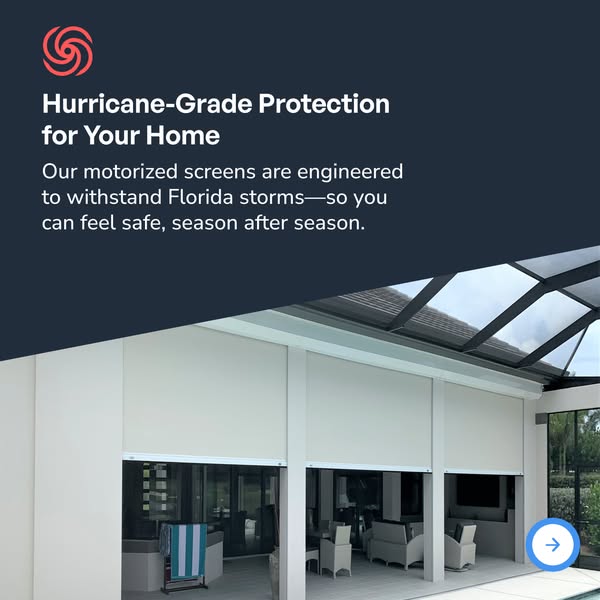 Hurricane-Grade Protection for Your Home

Our motorized screens are engineered to withstand Florida storms—so you can feel safe, season after season.